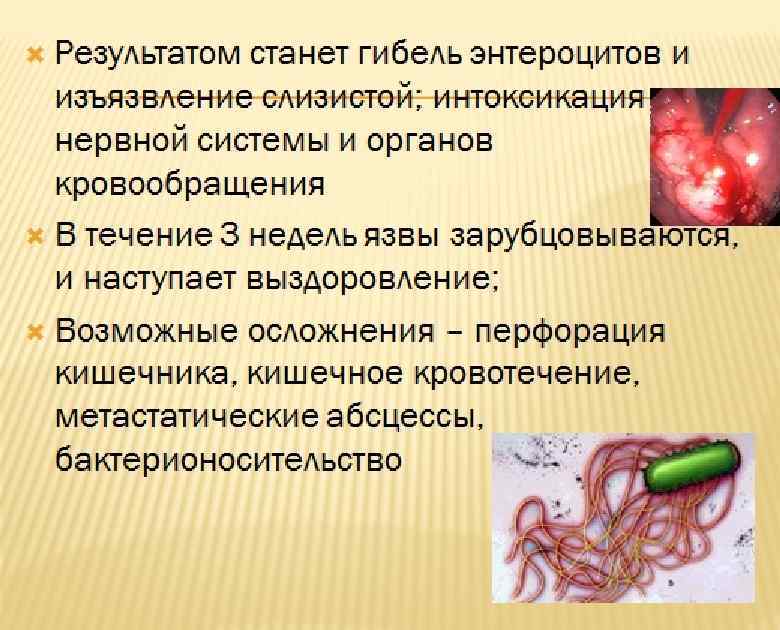 Результатом станет гибель энтероцитов и изъязвление слизистой; интоксикация нервной системы и органов кровообращения

В течение 3 недель язвы зарубцовываются, и наступает выздоровление;

Возможные осложнения – перфорация кишечника, кишечное кровотечение, метастатические абсцессы, бактерионосительство